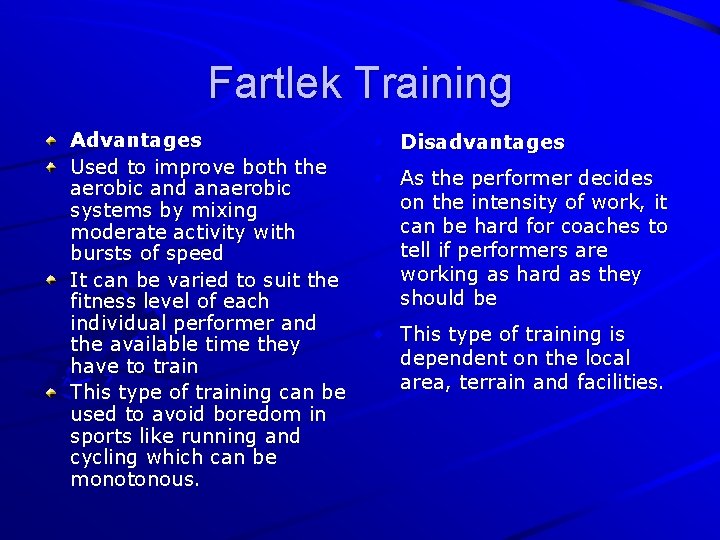 Fartlek Training

Advantages

Used to improve both the aerobic and anaerobic systems by mixing moderate activity with bursts of speed

It can be varied to suit the fitness level of each individual performer and the available time they have to train

This type of training can be used to avoid boredom in sports like running and cycling which can be monotonous.

Disadvantages

As the performer decides on the intensity of work, it can be hard for coaches to tell if performers are working as hard as they should be

This type of training is dependent on the local area, terrain and facilities.